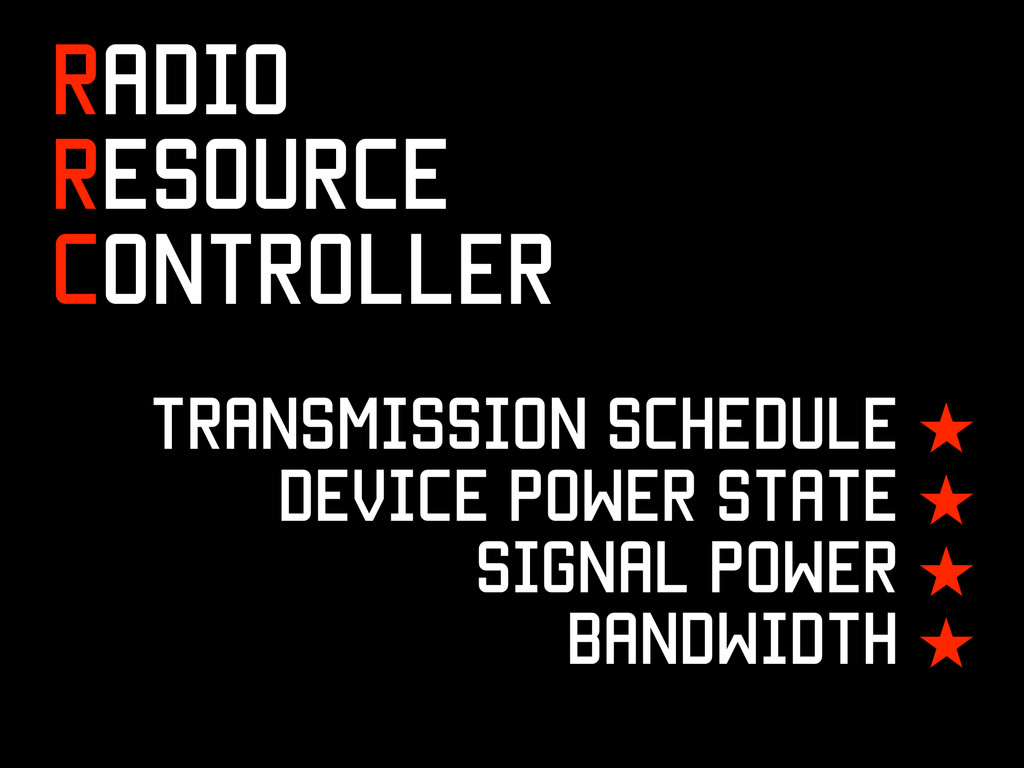 RADIO
RESOURCE
CONTROLLER

TRANSMISSION SCHEDULE ★
DEVICE POWER STATE ★
SIGNAL POWER ★
BANDWIDTH ★